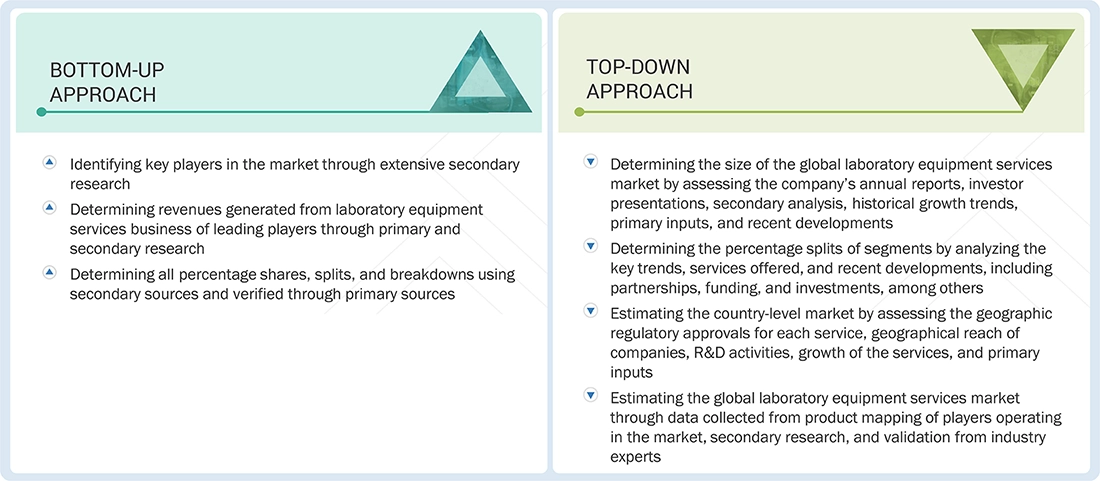 BOTTOM-UP APPROACH

Identifying key players in the market through extensive secondary research

Determining revenues generated from laboratory equipment services business of leading players through primary and secondary research

Determining all percentage shares, splits, and breakdowns using secondary sources and verified through primary sources

TOP-DOWN APPROACH

Determining the size of the global laboratory equipment services market by assessing the company's annual reports, investor presentations, secondary analysis, historical growth trends, primary inputs, and recent developments

Determining the percentage splits of segments by analyzing the key trends, services offered, and recent developments, including partnerships, funding, and investments, among others

Estimating the country-level market by assessing the geographic regulatory approvals for each service, geographical reach of companies, R&D activities, growth of the services, and primary inputs

Estimating the global laboratory equipment services market through data collected from product mapping of players operating in the market, secondary research, and validation from industry experts